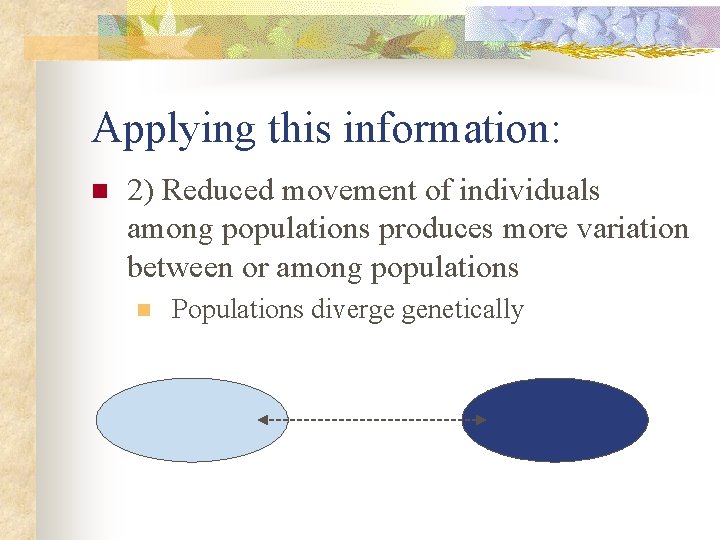 Applying this information:

2) Reduced movement of individuals among populations produces more variation between or among populations

Populations diverge genetically